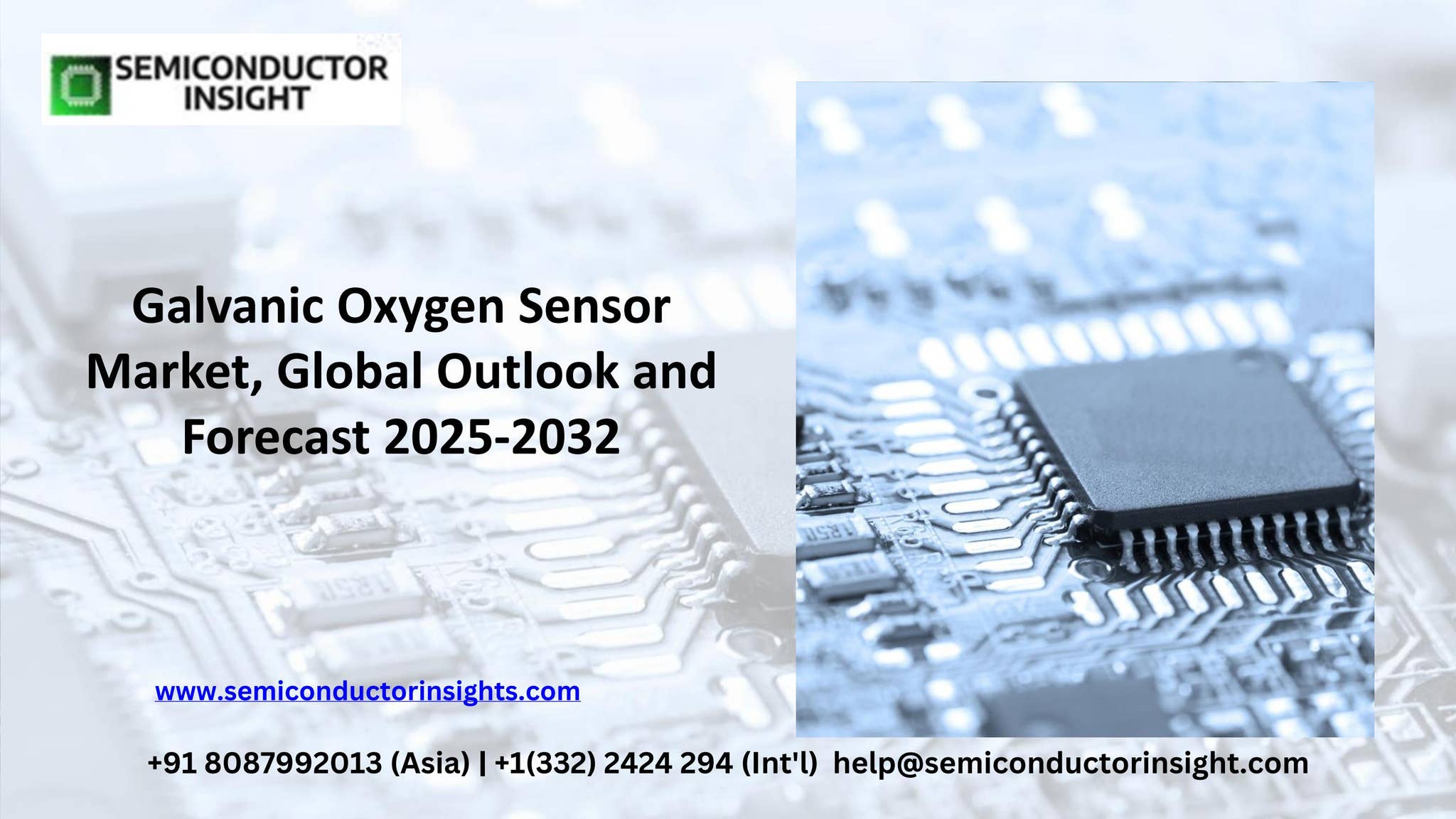 SEMICONDUCTOR INSIGHT

Galvanic Oxygen Sensor Market, Global Outlook and Forecast 2025-2032

www.semiconductorinsights.com

+91 8087992013 (Asia) | +1(332) 2424 294 (Int'l) help@semiconductorinsight.com